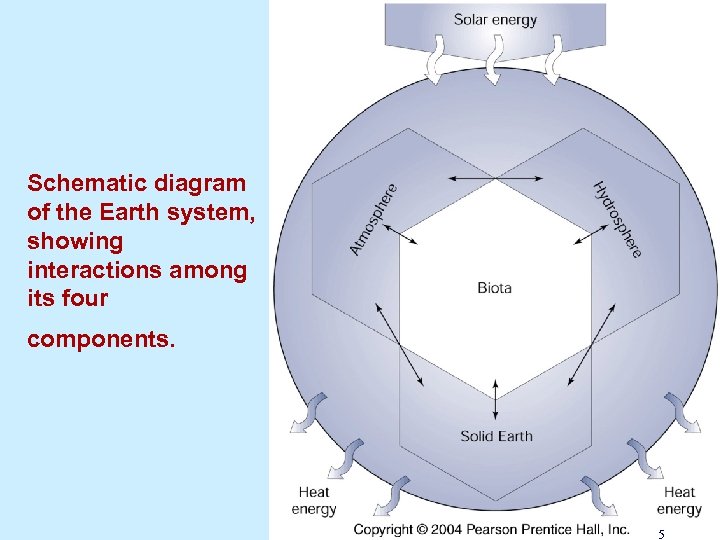 Schematic diagram of the Earth system, showing interactions among its four

components.

Solar energy

Atmosphere

Hydrosphere

Biota

Solid Earth

Heat energy

Heat energy

Copyright © 2004 Pearson Prentice Hall, Inc.

5